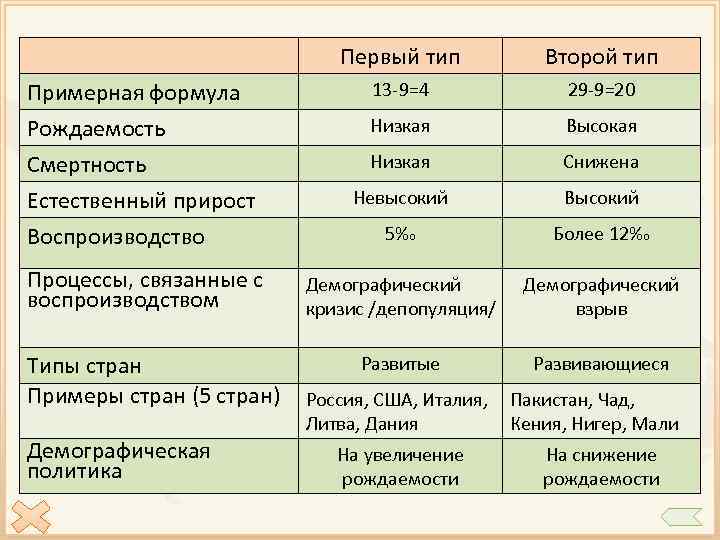 |  | Первый тип | Второй тип |
|---|---|---|
| Примерная формула | 13-9=4 | 29-9=20 |
| Рождаемость | Низкая | Высокая |
| Смертность | Низкая | Снижена |
| Естественный прирост | Невысокий | Высокий |
| Воспроизводство | 5‰ | Более 12‰ |
| Процессы, связанные с воспроизводством | Демографический кризис /депопуляция/ | Демографический взрыв |
| Типы стран | Развитые | Развивающиеся |
| Примеры стран (5 стран) | Россия, США, Италия, Литва, Дания | Пакистан, Чад, Кения, Нигер, Мали |
| Демографическая политика | На увеличение рождаемости | На снижение рождаемости |